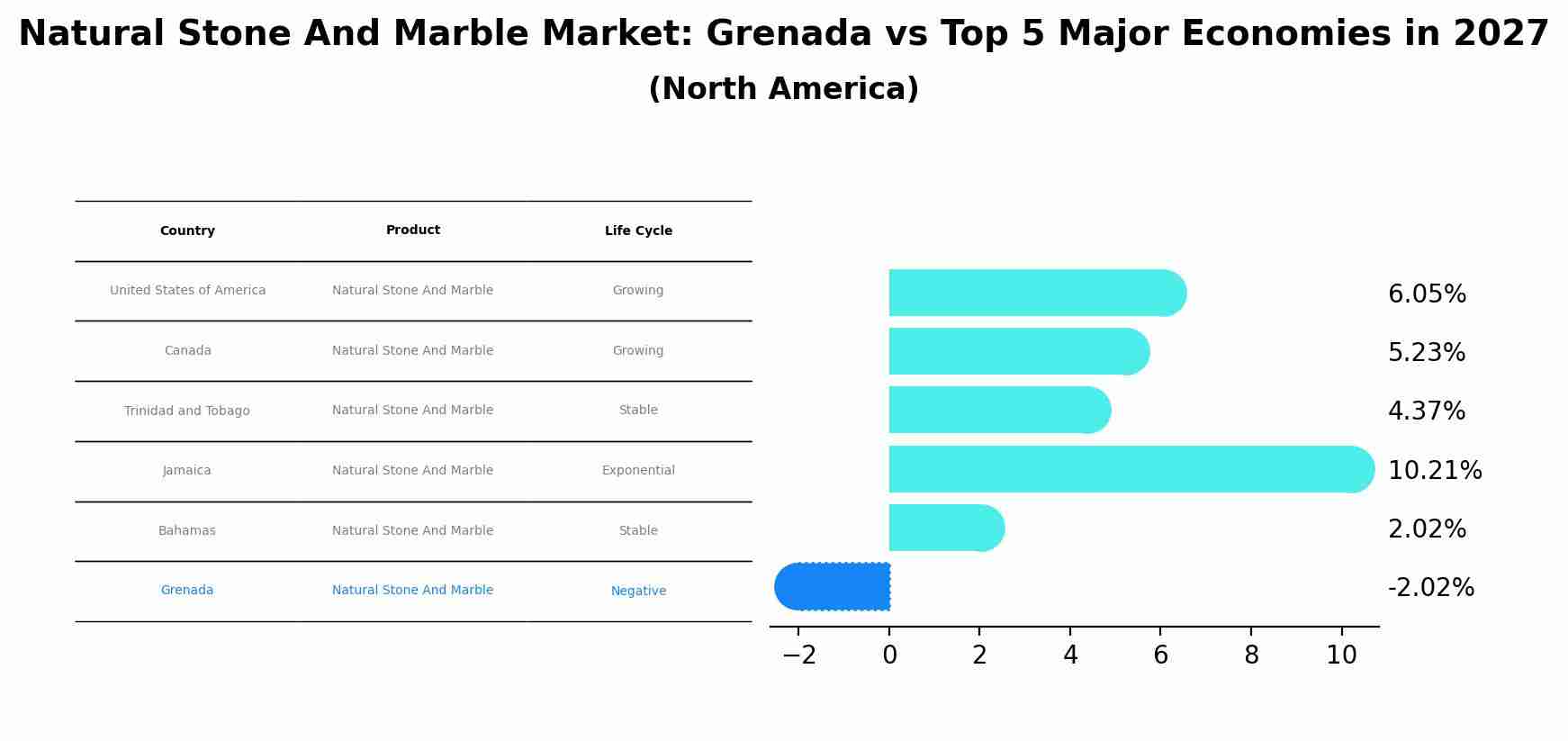 Natural Stone And Marble Market: Grenada vs Top 5 Major Economies in 2027
(North America)

| Country | Product | Life Cycle |
|---|---|---|
| United States of America | Natural Stone And Marble | Growing |
| Canada | Natural Stone And Marble | Growing |
| Trinidad and Tobago | Natural Stone And Marble | Stable |
| Jamaica | Natural Stone And Marble | Exponential |
| Bahamas | Natural Stone And Marble | Stable |
| Grenada | Natural Stone And Marble | Negative |

6.05%
5.23%
4.37%
10.21%
2.02%
-2.02%

−2 0 2 4 6 8 10